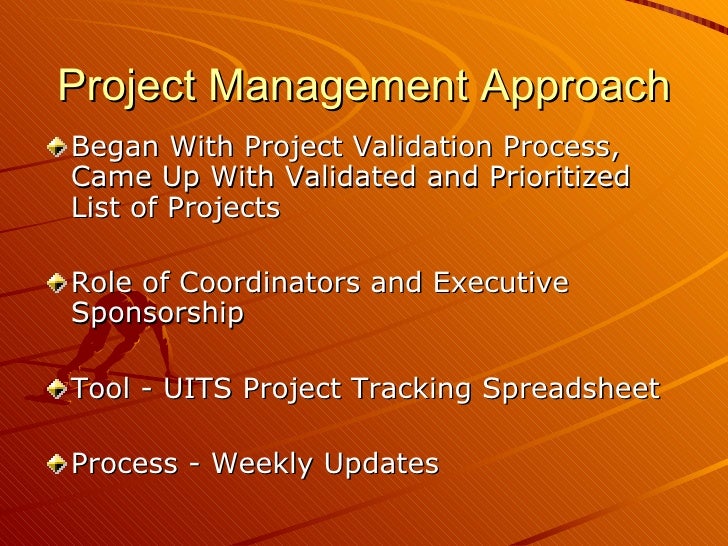 Project Management Approach

Began With Project Validation Process, Came Up With Validated and Prioritized List of Projects

Role of Coordinators and Executive Sponsorship

Tool - UITS Project Tracking Spreadsheet

Process - Weekly Updates